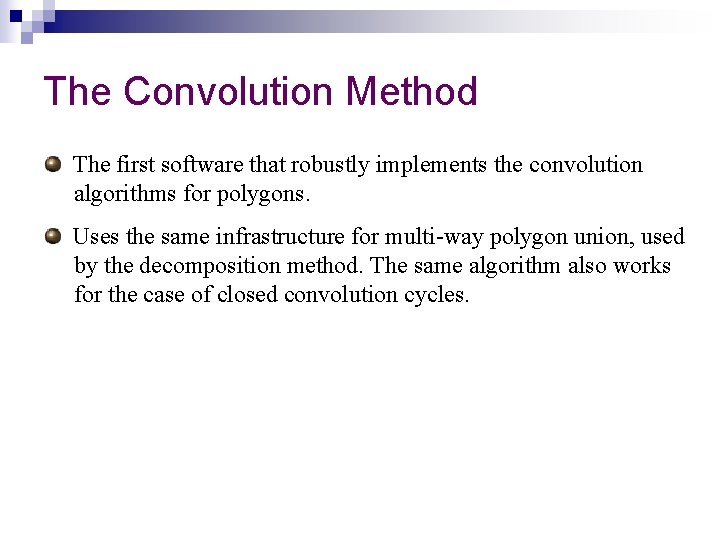 The Convolution Method

The first software that robustly implements the convolution algorithms for polygons.

Uses the same infrastructure for multi-way polygon union, used by the decomposition method. The same algorithm also works for the case of closed convolution cycles.